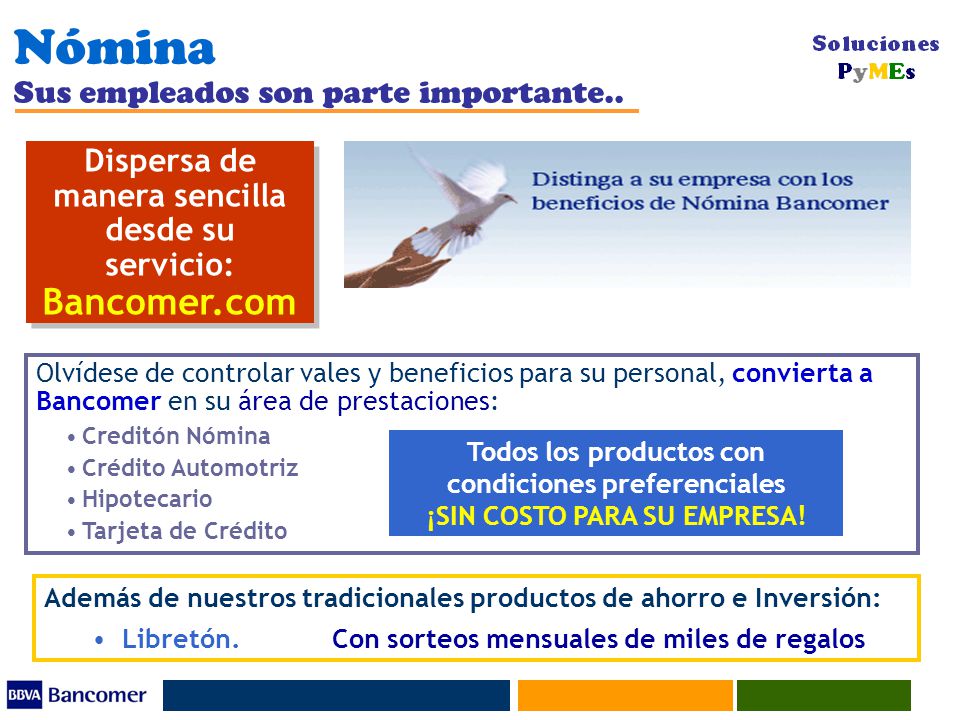 Nómina
Sus empleados son parte importante..

Soluciones
PyMEs

Dispersa de manera sencilla desde su servicio:
Bancomer.com

Distinga a su empresa con los beneficios de Nómina Bancomer

Olvídese de controlar vales y beneficios para su personal, convierta a Bancomer en su área de prestaciones:

• Creditón Nómina
• Crédito Automotriz
• Hipotecario
• Tarjeta de Crédito

Todos los productos con condiciones preferenciales
¡SIN COSTO PARA SU EMPRESA!

Además de nuestros tradicionales productos de ahorro e Inversión:
• Libretón. Con sorteos mensuales de miles de regalos

BBVA Bancomer